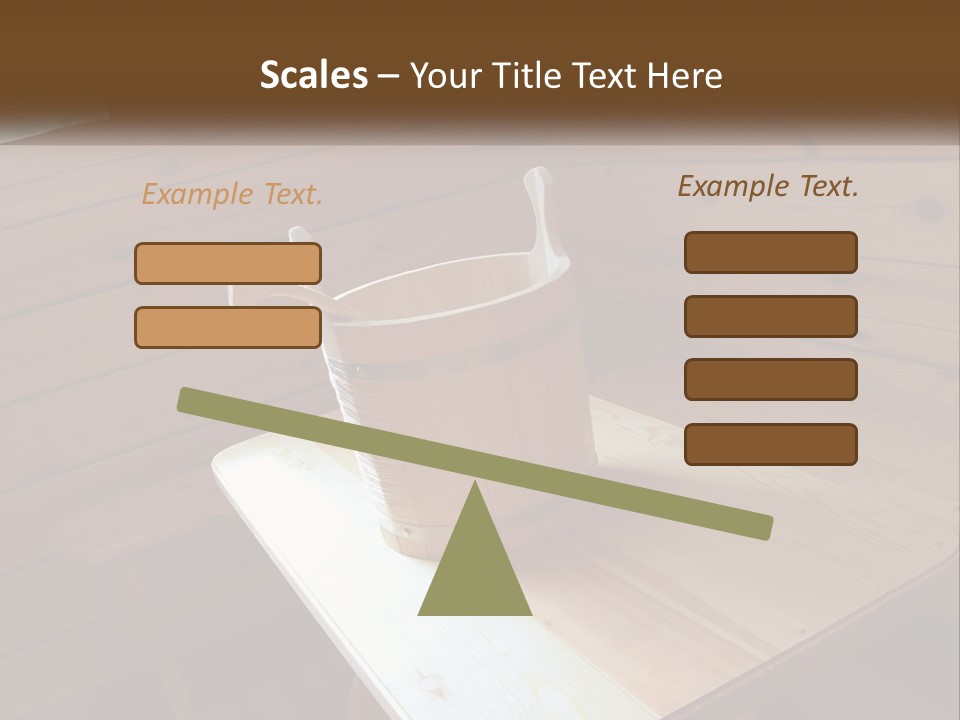 Scales – Your Title Text Here

Example Text.

Example Text.